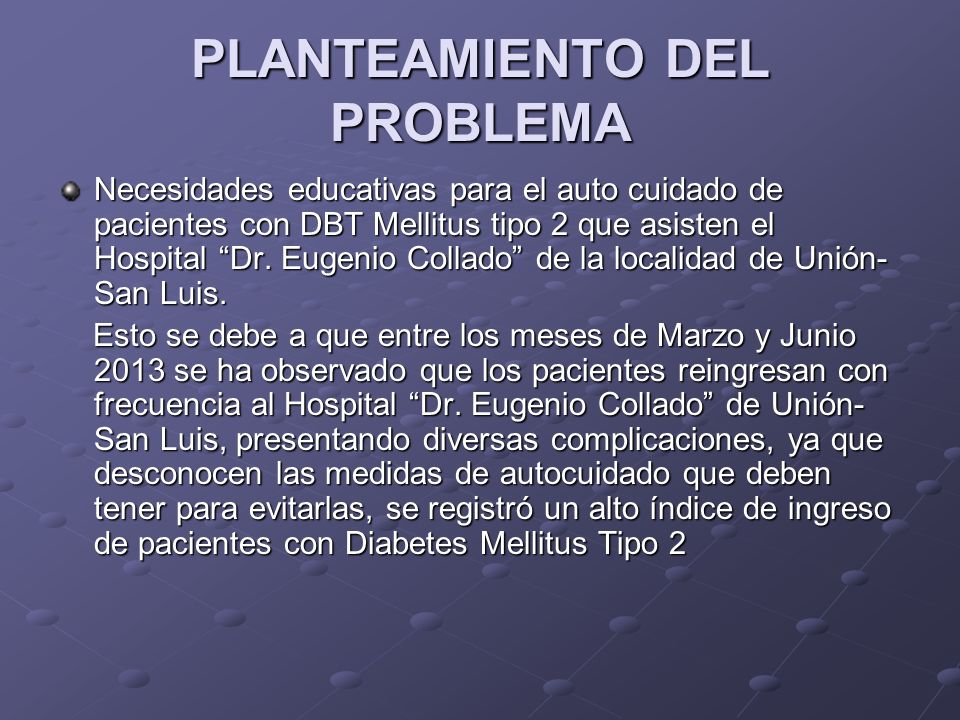 PLANTEAMIENTO DEL PROBLEMA

Necesidades educativas para el auto cuidado de pacientes con DBT Mellitus tipo 2 que asisten el Hospital “Dr. Eugenio Collado” de la localidad de Unión-San Luis.

Esto se debe a que entre los meses de Marzo y Junio 2013 se ha observado que los pacientes reingresan con frecuencia al Hospital “Dr. Eugenio Collado” de Unión-San Luis, presentando diversas complicaciones, ya que desconocen las medidas de autocuidado que deben tener para evitarlas, se registró un alto índice de ingreso de pacientes con Diabetes Mellitus Tipo 2